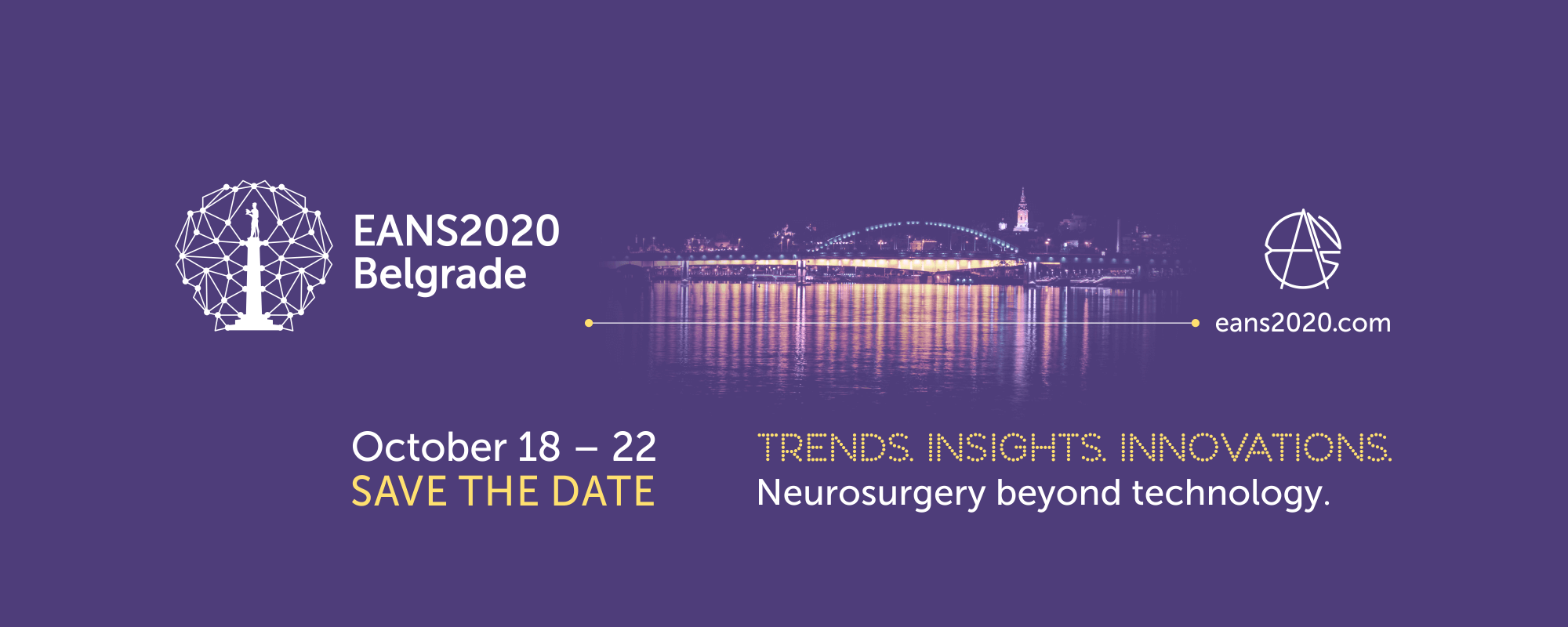 EANS2020
Belgrade

eans2020.com

October 18 – 22
SAVE THE DATE

TRENDS. INSIGHTS. INNOVATIONS.
Neurosurgery beyond technology.